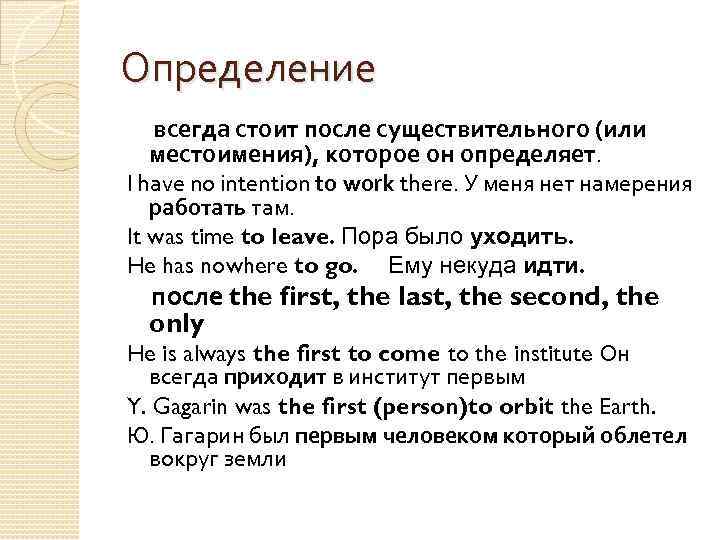 Определение

всегда стоит после существительного (или местоимения), которое он определяет.

I have no intention to work there. У меня нет намерения работать там.

It was time to leave. Пора было уходить.

He has nowhere to go. Ему некуда идти.

после the first, the last, the second, the only

He is always the first to come to the institute Он всегда приходит в институт первым

Y. Gagarin was the first (person)to orbit the Earth.

Ю. Гагарин был первым человеком который облетел вокруг земли